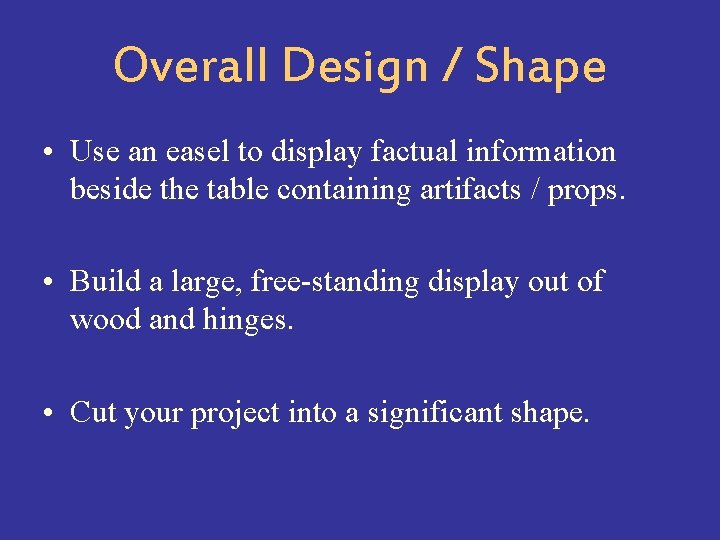 Overall Design / Shape

• Use an easel to display factual information beside the table containing artifacts / props.

• Build a large, free-standing display out of wood and hinges.

• Cut your project into a significant shape.